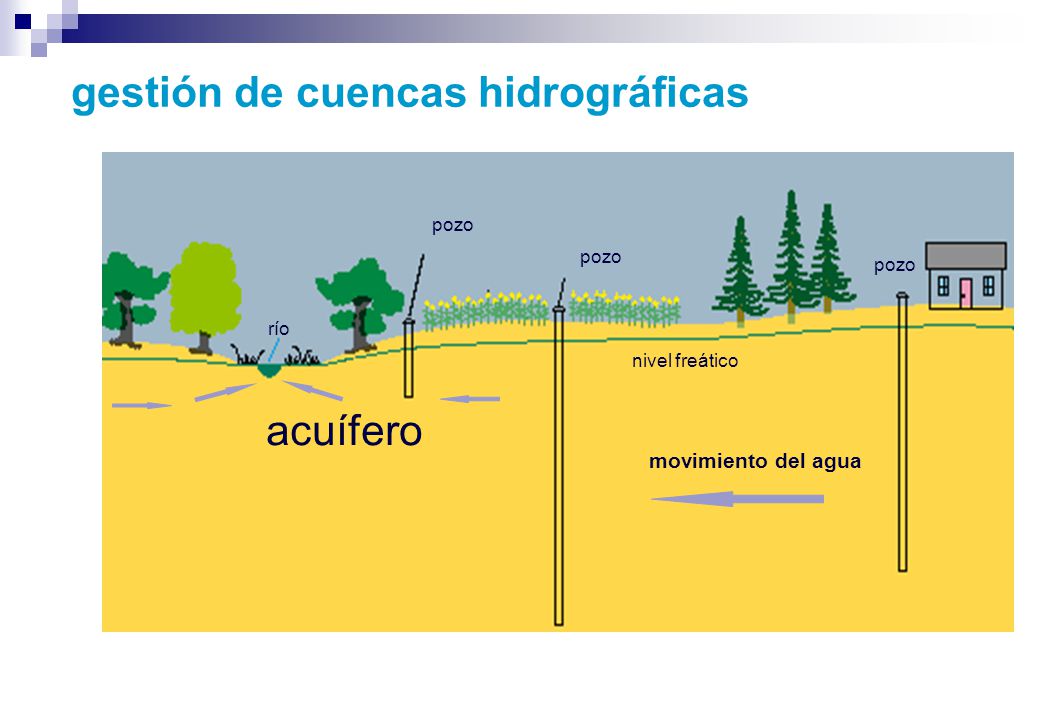 gestión de cuencas hidrográficas

pozo

pozo

pozo

río

nivel freático

acuífero

movimiento del agua